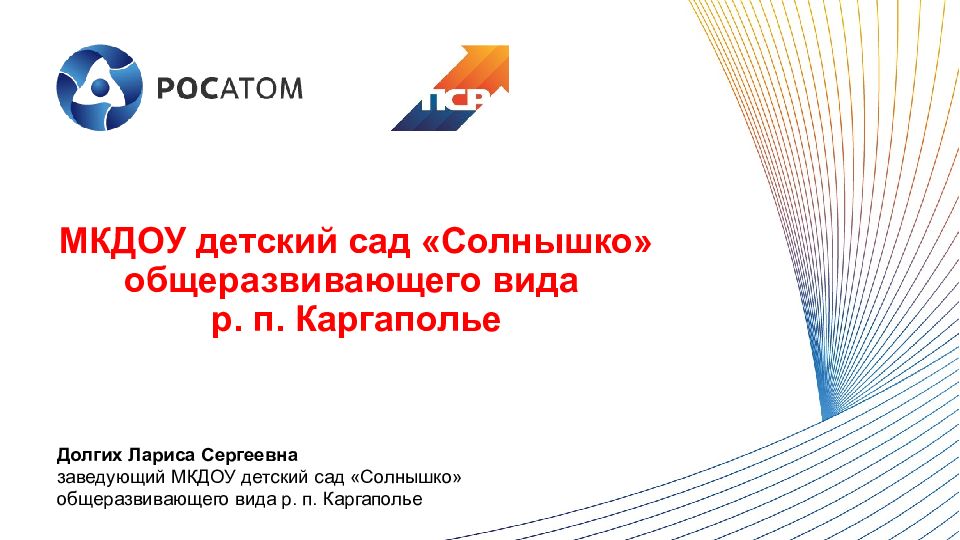 РОСАТОМ

ПСР

МКДОУ детский сад «Солнышко» общеразвивающего вида р. п. Каргаполье

Долгих Лариса Сергеевна
заведующий МКДОУ детский сад «Солнышко» общеразвивающего вида р. п. Каргаполье